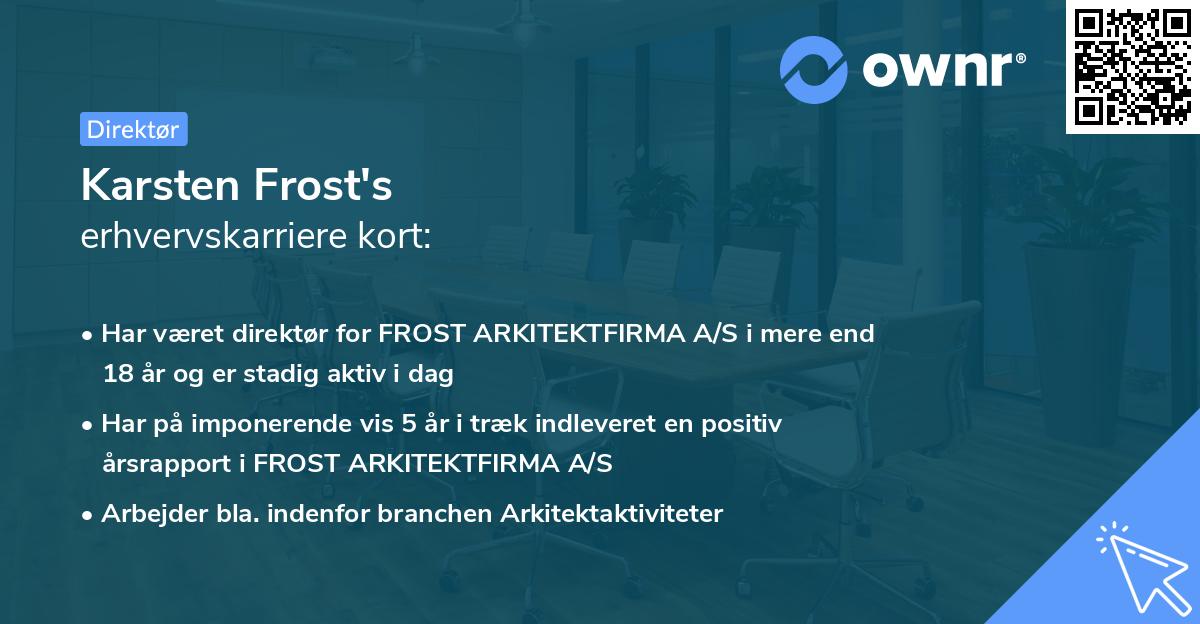 ownr®

Direktør

Karsten Frost's
erhvervskarriere kort:

• Har været direktør for FROST ARKITEKTFIRMA A/S i mere end 18 år og er stadig aktiv i dag

• Har på imponerende vis 5 år i træk indleveret en positiv årsrapport i FROST ARKITEKTFIRMA A/S

• Arbejder bla. indenfor branchen Arkitektaktiviteter